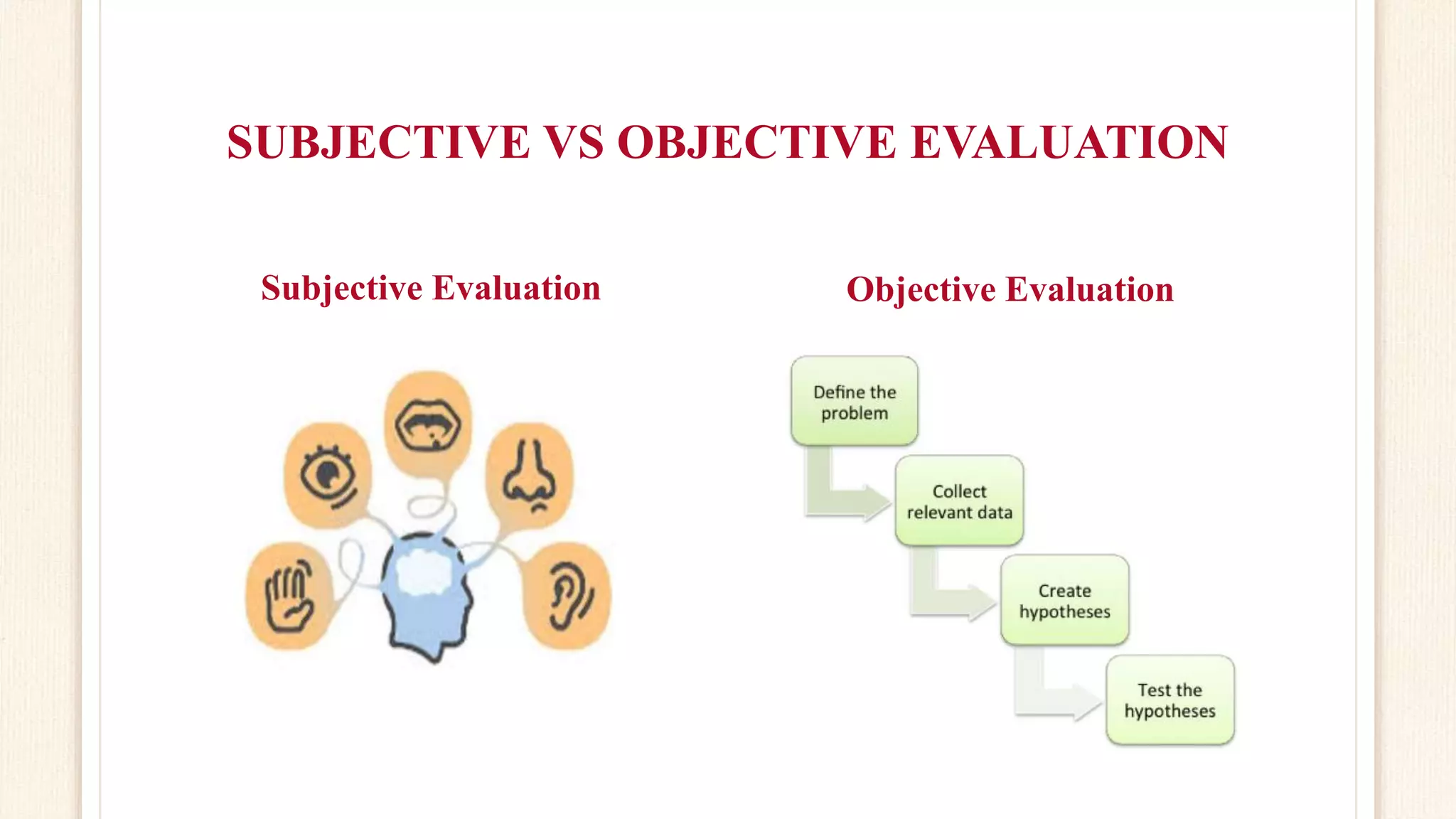 SUBJECTIVE VS OBJECTIVE EVALUATION

Subjective Evaluation

Objective Evaluation

Define the problem

Collect relevant data

Create hypotheses

Test the hypotheses